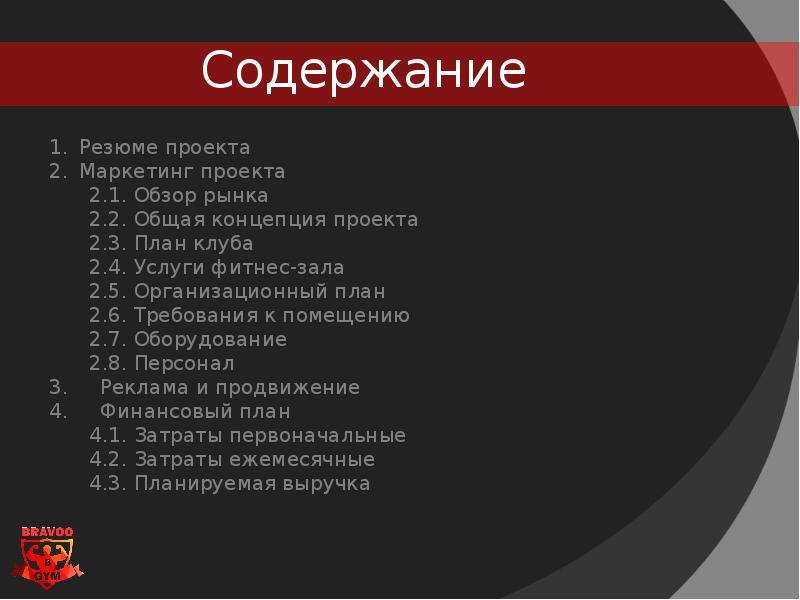 Содержание

1. Резюме проекта
2. Маркетинг проекта
2.1. Обзор рынка
2.2. Общая концепция проекта
2.3. План клуба
2.4. Услуги фитнес-зала
2.5. Организационный план
2.6. Требования к помещению
2.7. Оборудование
2.8. Персонал
3. Реклама и продвижение
4. Финансовый план
4.1. Затраты первоначальные
4.2. Затраты ежемесячные
4.3. Планируемая выручка

BRAVOO
B
GYM